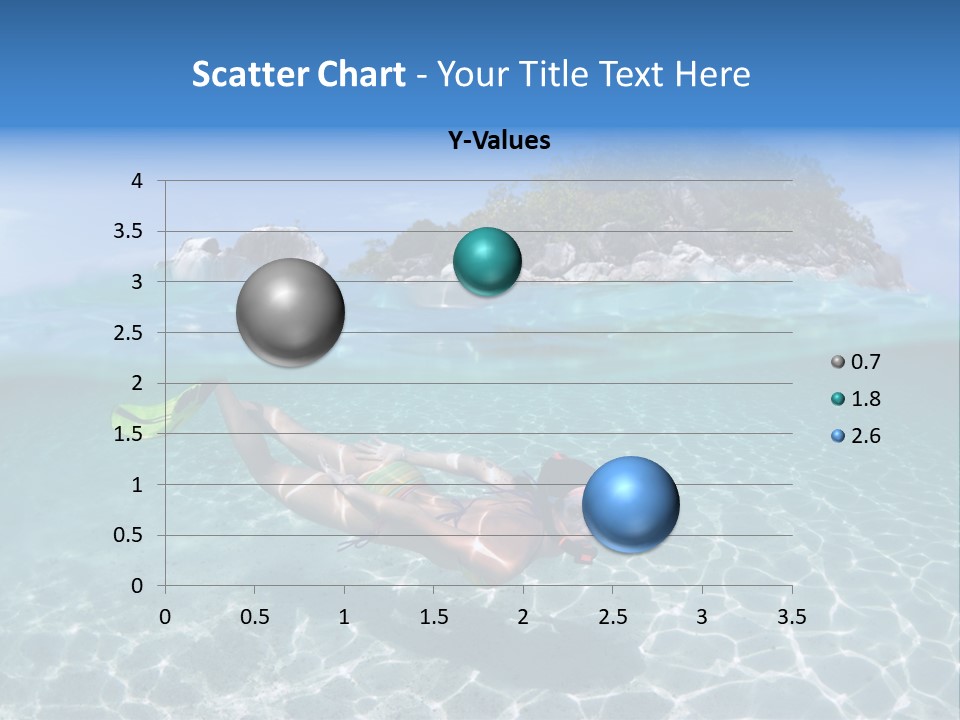 Scatter Chart - Your Title Text Here

Y-Values

4
3.5
3
2.5
2
1.5
1
0.5
0

0 0.5 1 1.5 2 2.5 3 3.5

0.7
1.8
2.6